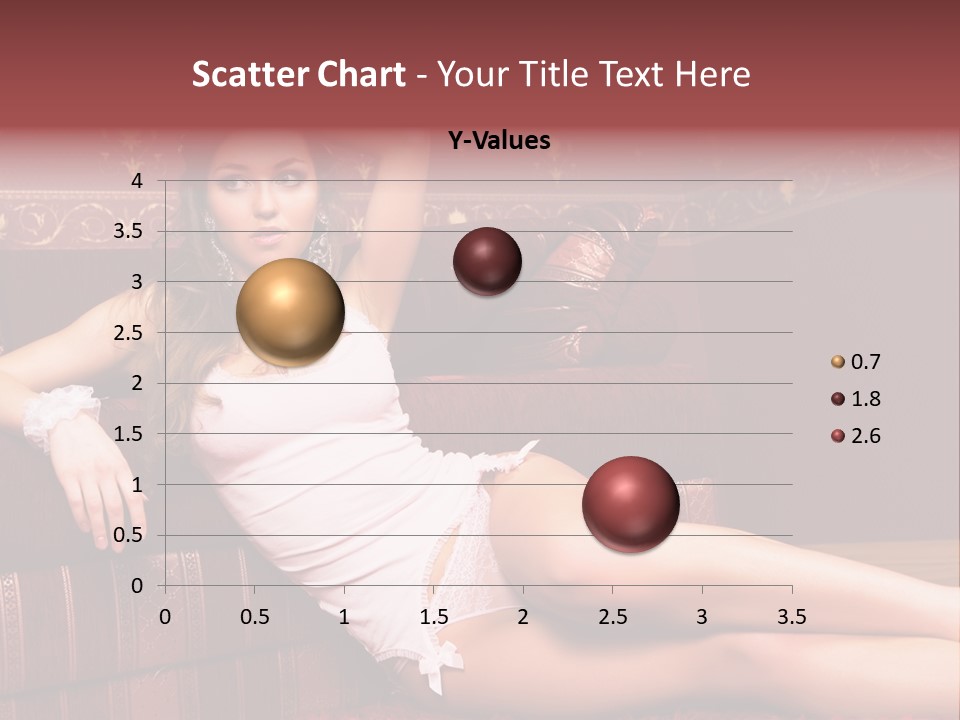 Scatter Chart - Your Title Text Here

Y-Values

4
3.5
3
2.5
2
1.5
1
0.5
0

0 0.5 1 1.5 2 2.5 3 3.5

0.7
1.8
2.6